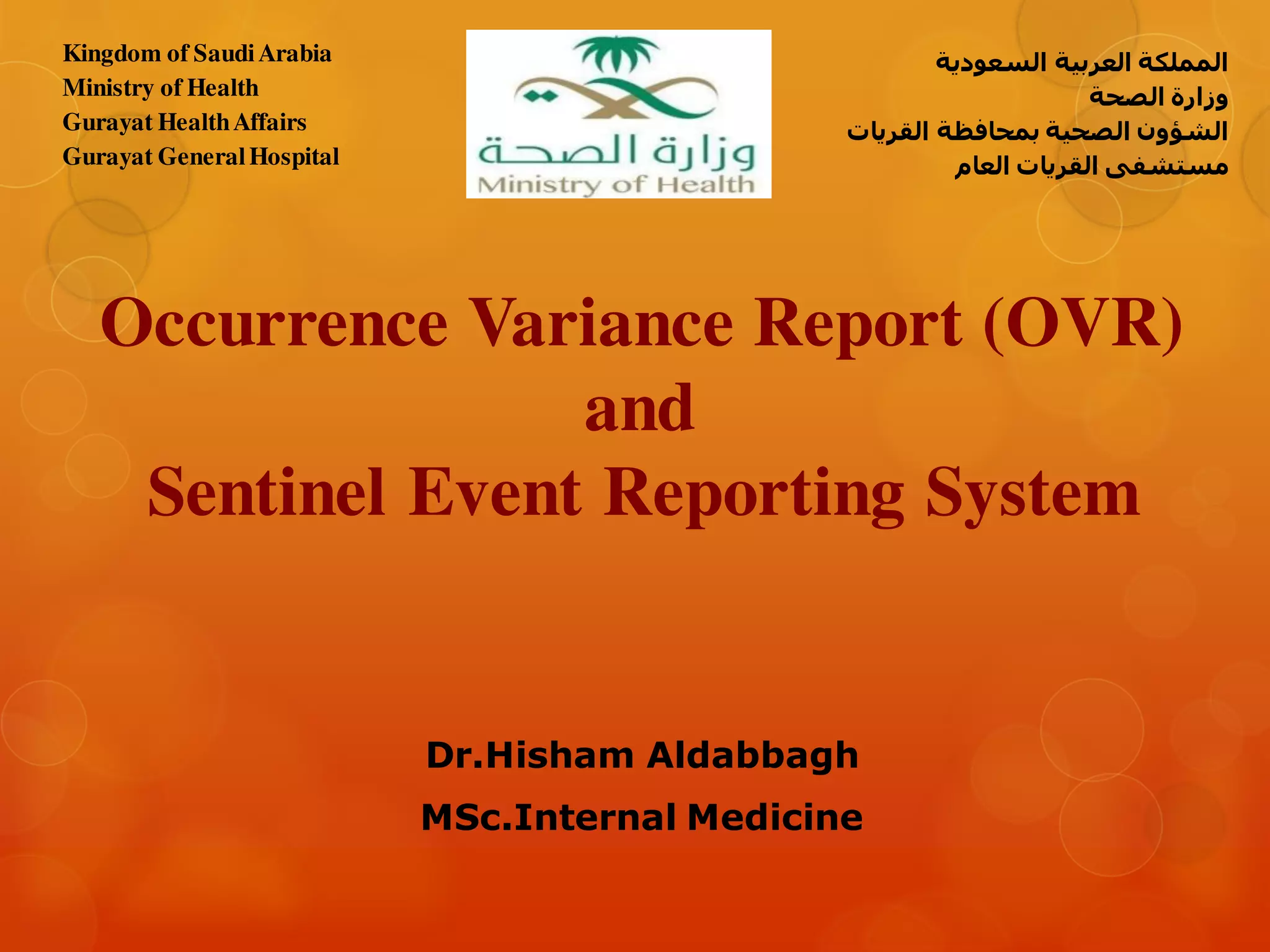 Kingdom of Saudi Arabia
Ministry of Health
Gurayat Health Affairs
Gurayat General Hospital

وزارة الصحة
Ministry of Health

المملكة العربية السعودية
وزارة الصحة
الشؤون الصحية بمحافظة القريات
مستشفى القريات العام

Occurrence Variance Report (OVR)
and
Sentinel Event Reporting System

Dr.Hisham Aldabbagh
MSc.Internal Medicine